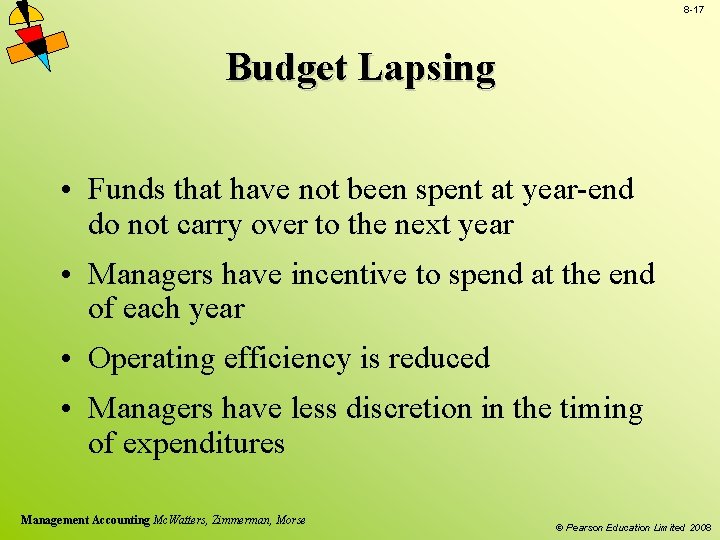 8-17

Budget Lapsing

• Funds that have not been spent at year-end do not carry over to the next year
• Managers have incentive to spend at the end of each year
• Operating efficiency is reduced
• Managers have less discretion in the timing of expenditures

Management Accounting McWatters, Zimmerman, Morse

© Pearson Education Limited 2008